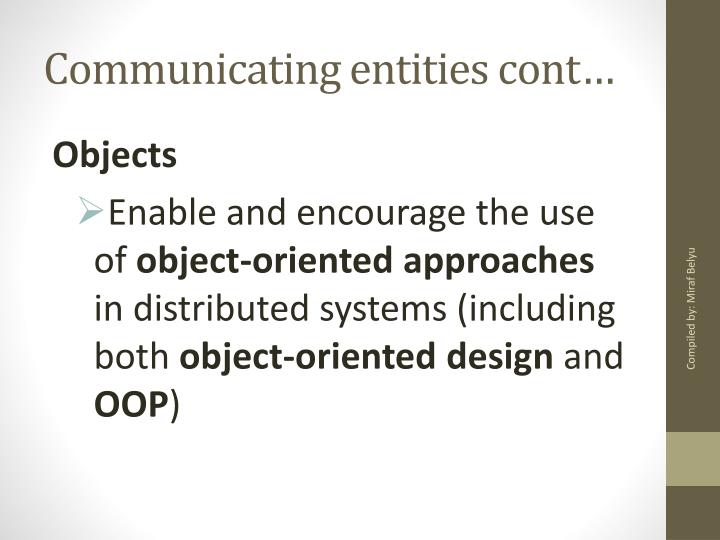 Communicating entities cont…

Objects

➢Enable and encourage the use of object-oriented approaches in distributed systems (including both object-oriented design and OOP)

Compiled by: Miraf Belyu